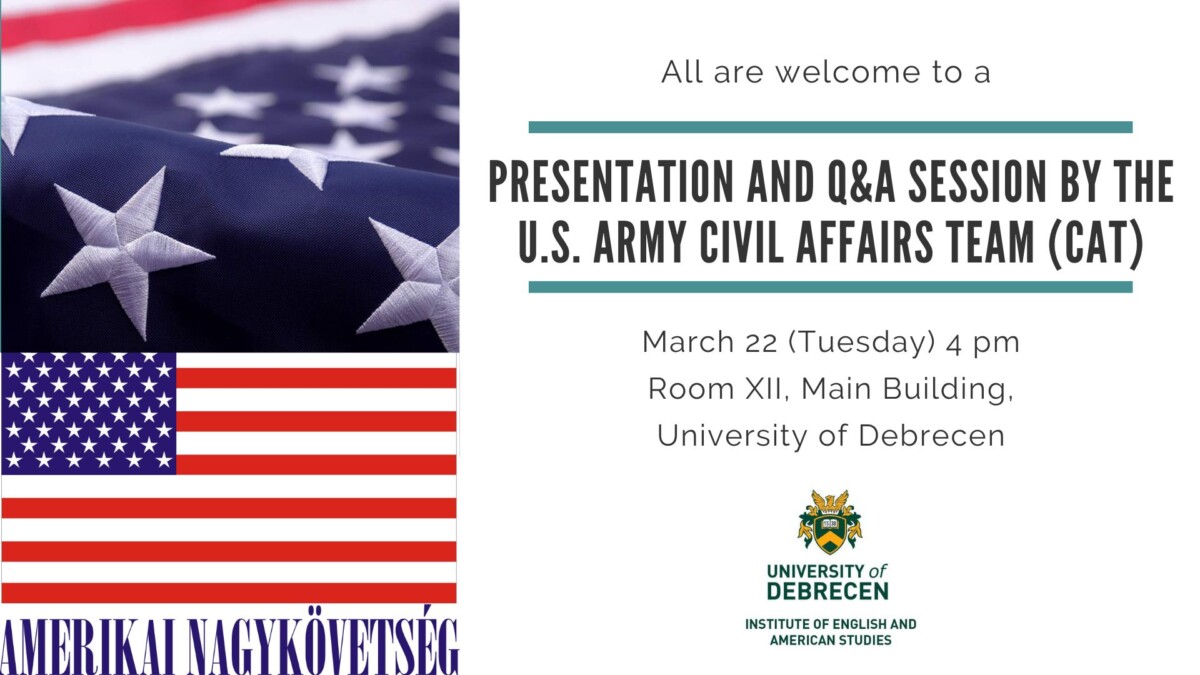 All are welcome to a

PRESENTATION AND Q&A SESSION BY THE U.S. ARMY CIVIL AFFAIRS TEAM (CAT)

March 22 (Tuesday) 4 pm
Room XII, Main Building,
University of Debrecen

UNIVERSITY of DEBRECEN
INSTITUTE OF ENGLISH AND AMERICAN STUDIES

AMERIKAI NAGYKÖVETSÉG